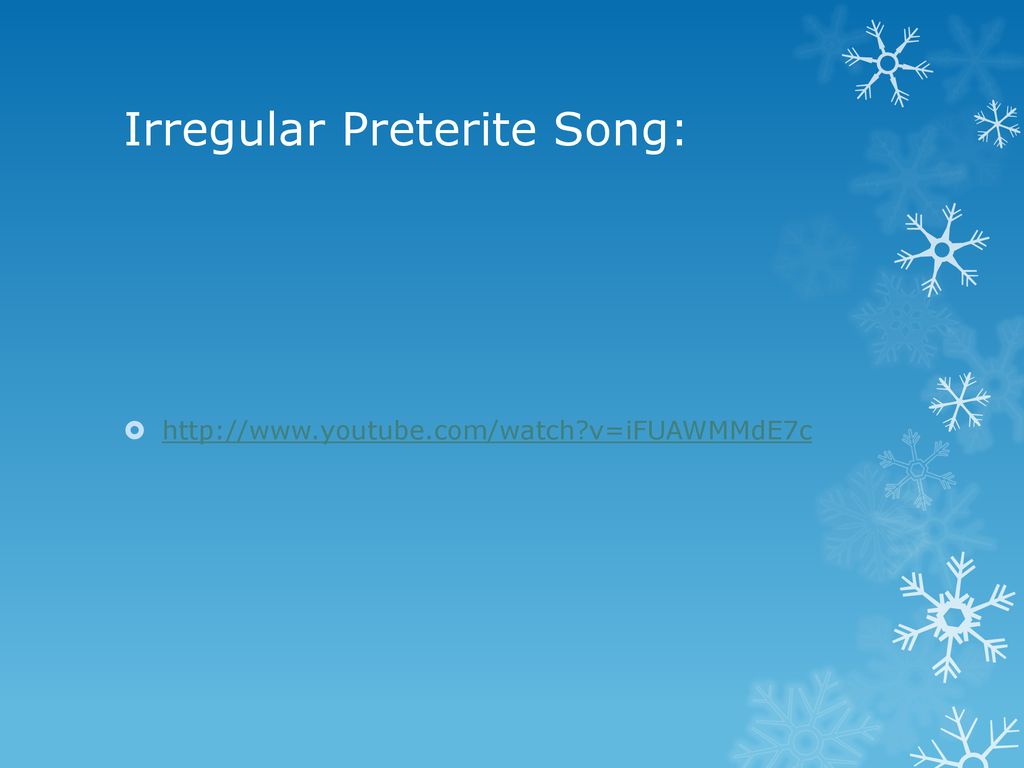 Irregular Preterite Song:

http://www.youtube.com/watch?v=iFUAWMMdE7c